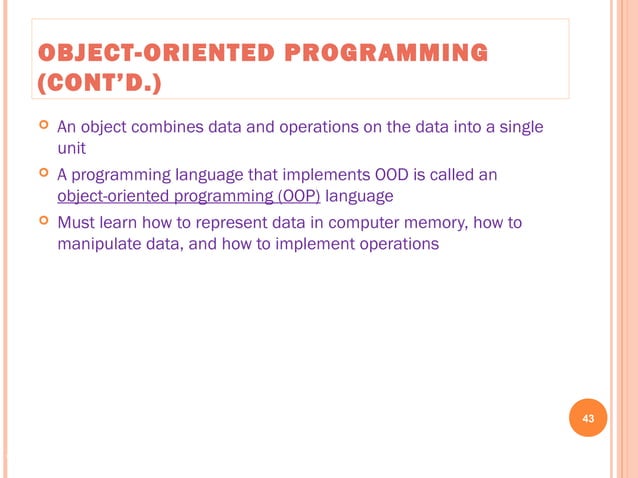 OBJECT-ORIENTED PROGRAMMING (CONT'D.)

An object combines data and operations on the data into a single unit

A programming language that implements OOD is called an object-oriented programming (OOP) language

Must learn how to represent data in computer memory, how to manipulate data, and how to implement operations

43